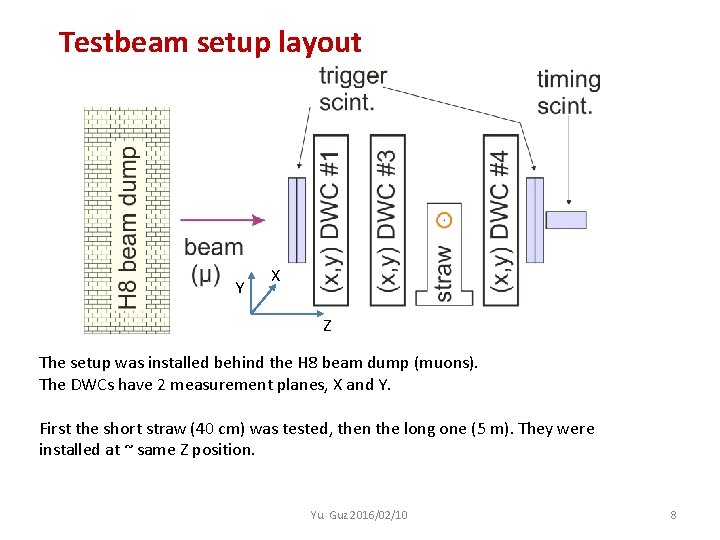 Testbeam setup layout

trigger scint.

timing scint.

H8 beam dump

beam (μ)

Y X Z

(x,y) DWC #1

(x,y) DWC #3

straw

(x,y) DWC #4

The setup was installed behind the H8 beam dump (muons).
The DWCs have 2 measurement planes, X and Y.

First the short straw (40 cm) was tested, then the long one (5 m). They were installed at ~ same Z position.

Yu. Guz 2016/02/10

8